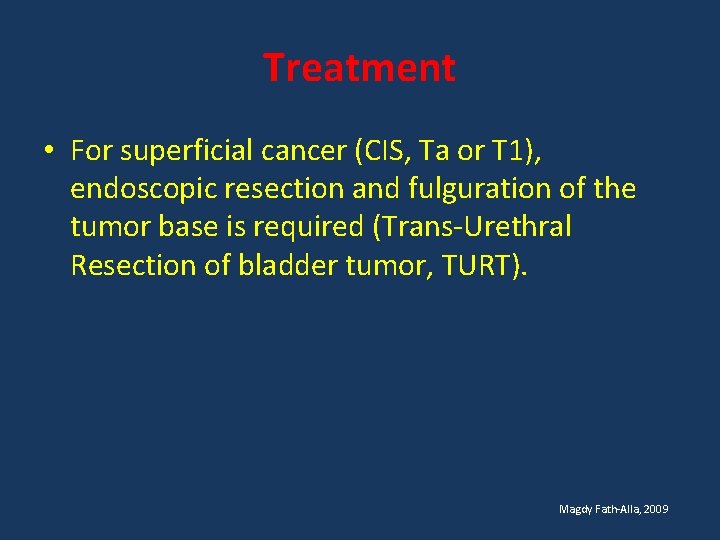 Treatment

• For superficial cancer (CIS, Ta or T1), endoscopic resection and fulguration of the tumor base is required (Trans-Urethral Resection of bladder tumor, TURT).

Magdy Fath-Alla, 2009